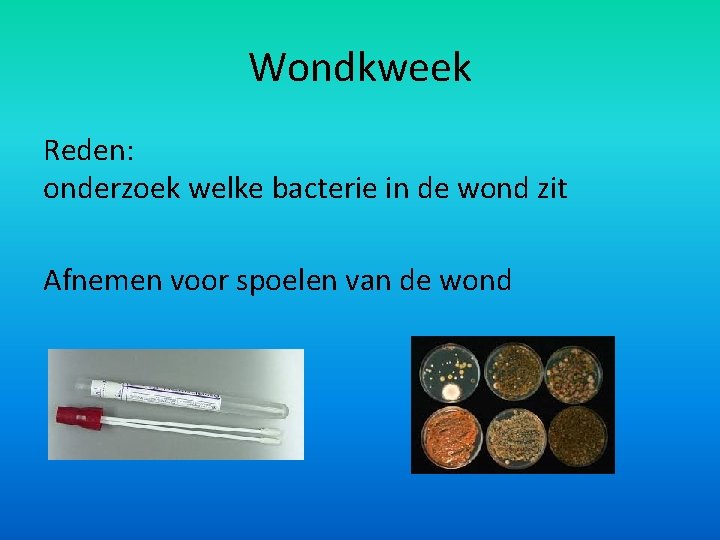 Wondkweek

Reden:
onderzoek welke bacterie in de wond zit

Afnemen voor spoelen van de wond